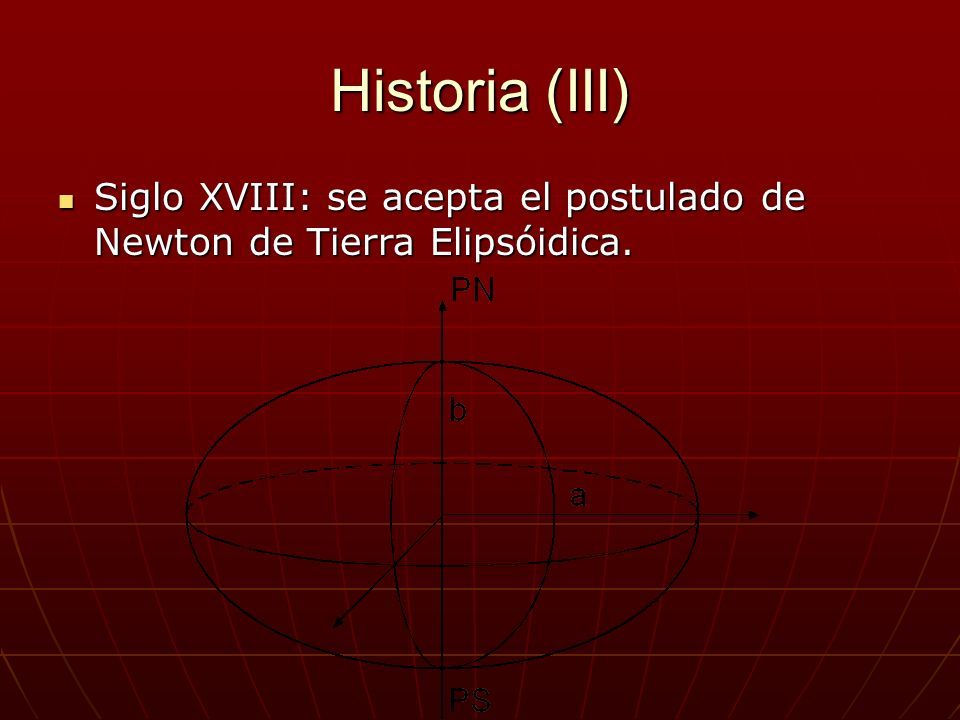 Historia (III)

Siglo XVIII: se acepta el postulado de Newton de Tierra Elipsóidica.

PN

b

a

PS